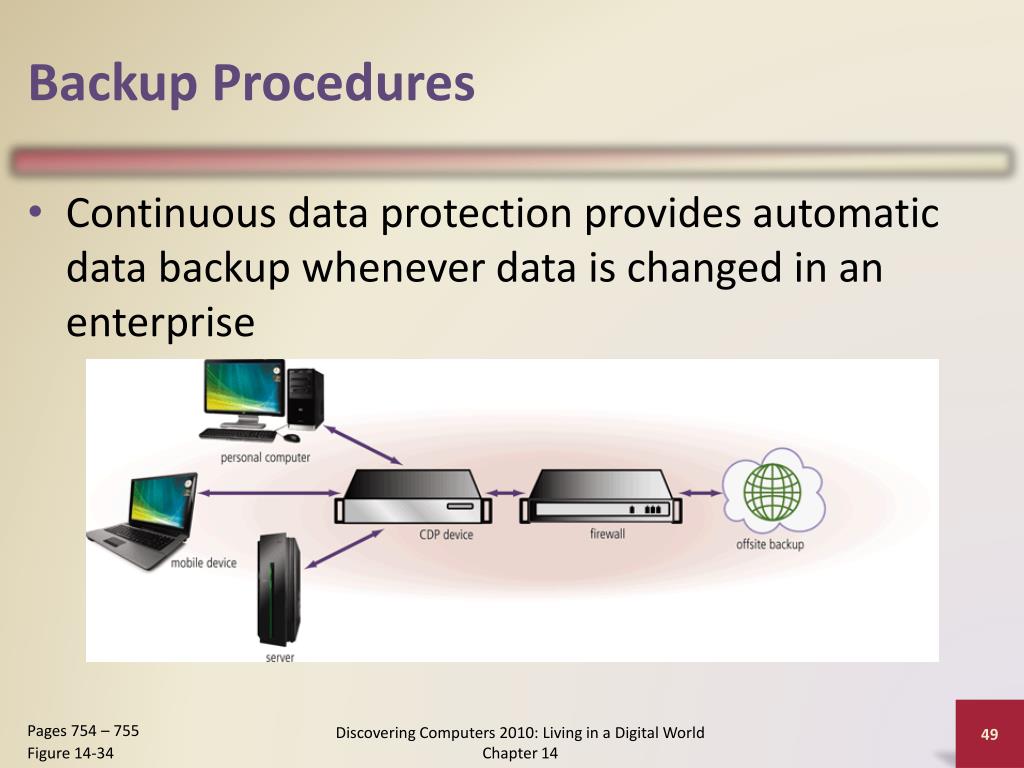 Backup Procedures

• Continuous data protection provides automatic data backup whenever data is changed in an enterprise

personal computer

mobile device

server

CDP device

firewall

offsite backup

Pages 754 – 755
Figure 14-34

Discovering Computers 2010: Living in a Digital World
Chapter 14

49